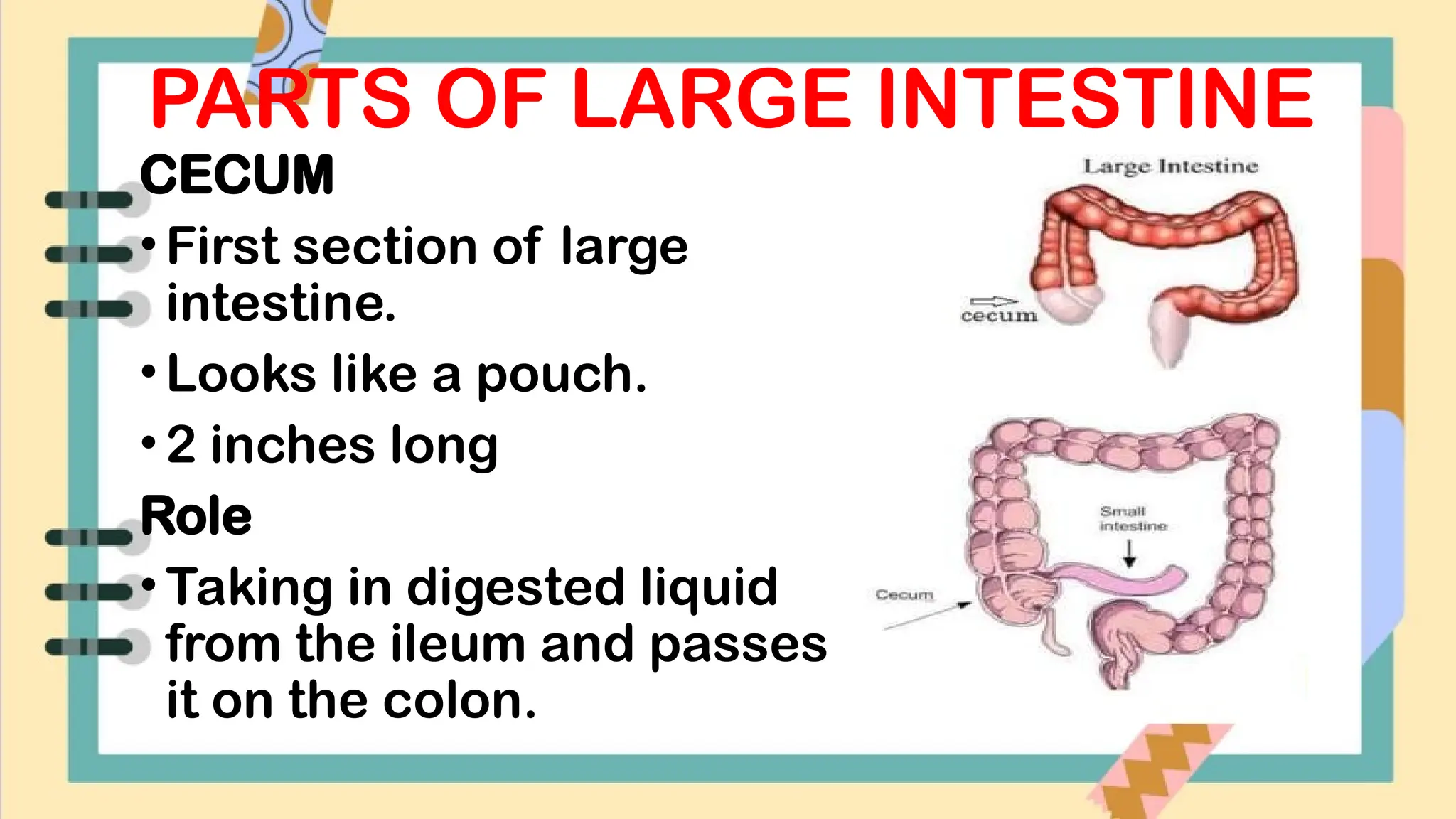 PARTS OF LARGE INTESTINE

CECUM

• First section of large intestine.

• Looks like a pouch.

• 2 inches long

Role

• Taking in digested liquid from the ileum and passes it on the colon.

Large Intestine

cecum

Small intestine

Cecum